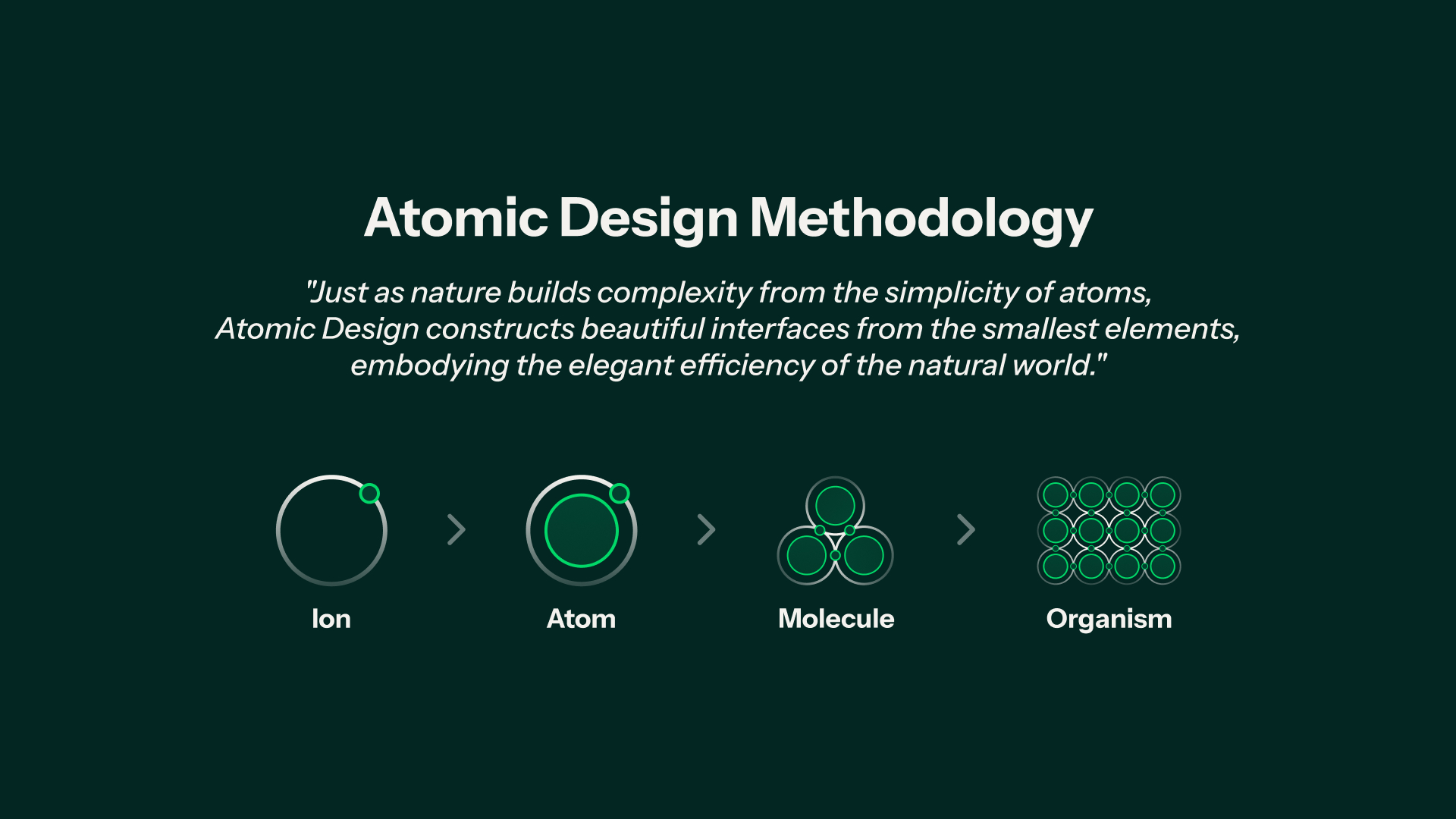 Atomic Design Methodology

"Just as nature builds complexity from the simplicity of atoms, Atomic Design constructs beautiful interfaces from the smallest elements, embodying the elegant efficiency of the natural world."

Ion

Atom

Molecule

Organism